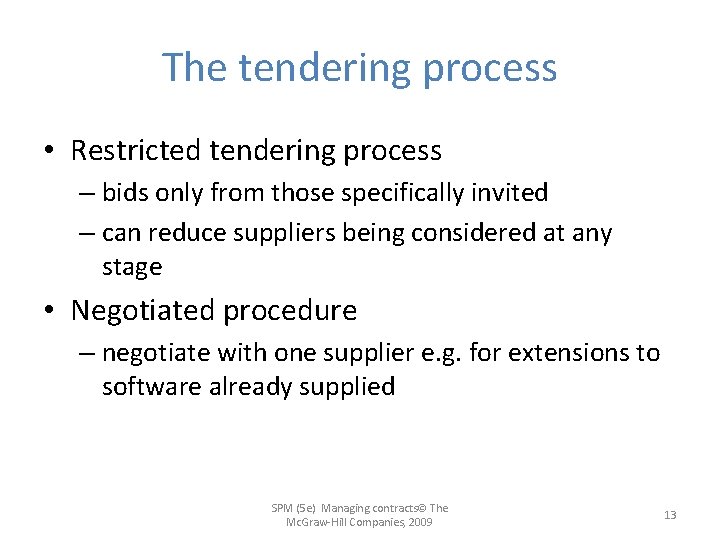 The tendering process

• Restricted tendering process
– bids only from those specifically invited
– can reduce suppliers being considered at any stage

• Negotiated procedure
– negotiate with one supplier e.g. for extensions to software already supplied

SPM (5e) Managing contracts© The McGraw-Hill Companies, 2009

13